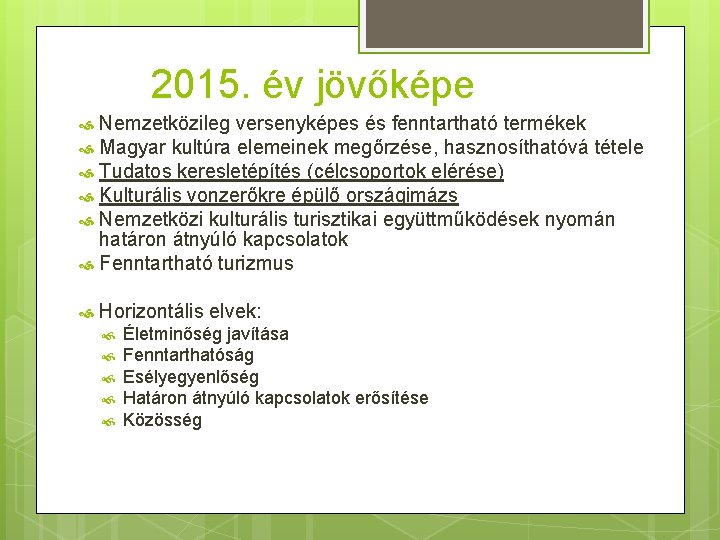 2015. év jövőképe

Nemzetközileg versenyképes és fenntartható termékek

Magyar kultúra elemeinek megőrzése, hasznosíthatóvá tétele

Tudatos keresletépítés (célcsoportok elérése)

Kulturális vonzerőkre épülő országimázs

Nemzetközi kulturális turisztikai együttműködések nyomán határon átnyúló kapcsolatok

Fenntartható turizmus

Horizontális elvek:

Életminőség javítása

Fenntarthatóság

Esélyegyenlőség

Határon átnyúló kapcsolatok erősítése

Közösség